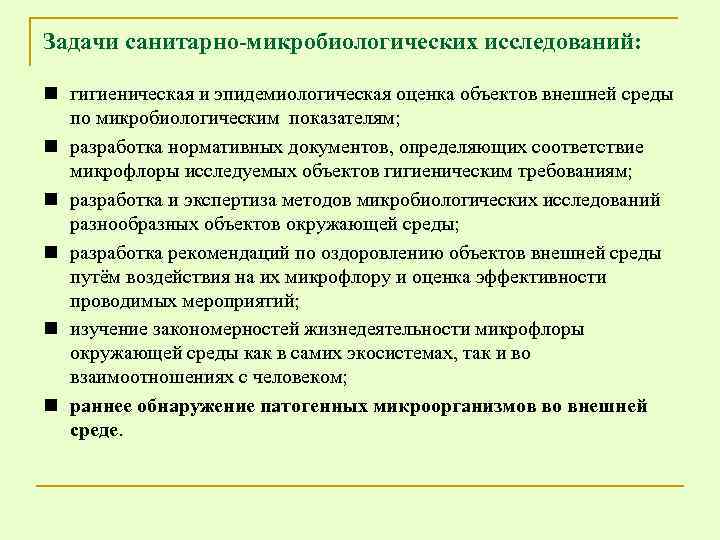 Задачи санитарно-микробиологических исследований:

■ гигиеническая и эпидемиологическая оценка объектов внешней среды по микробиологическим показателям;

■ разработка нормативных документов, определяющих соответствие микрофлоры исследуемых объектов гигиеническим требованиям;

■ разработка и экспертиза методов микробиологических исследований разнообразных объектов окружающей среды;

■ разработка рекомендаций по оздоровлению объектов внешней среды путём воздействия на их микрофлору и оценка эффективности проводимых мероприятий;

■ изучение закономерностей жизнедеятельности микрофлоры окружающей среды как в самих экосистемах, так и во взаимоотношениях с человеком;

■ раннее обнаружение патогенных микроорганизмов во внешней среде.